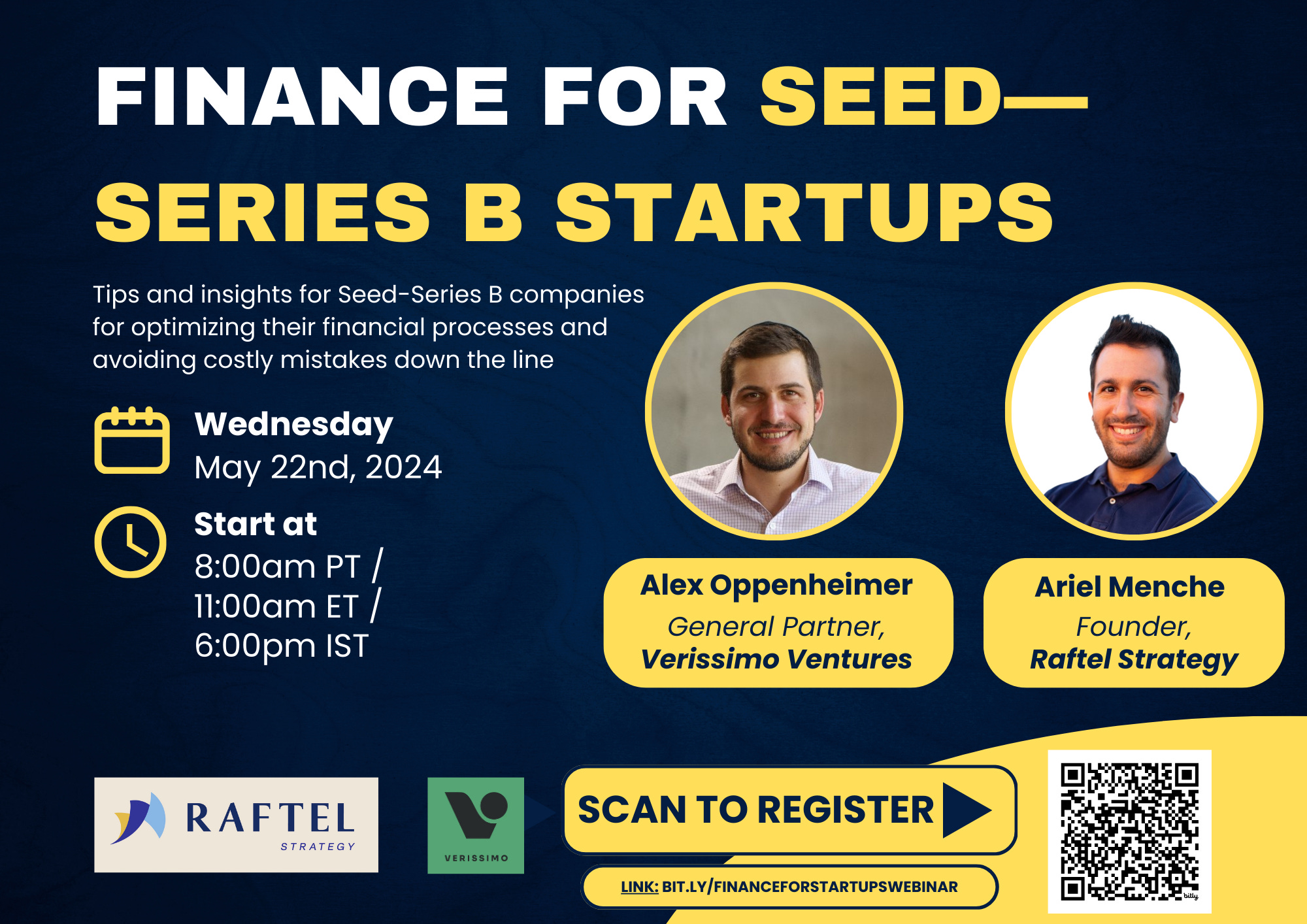 FINANCE FOR SEED—
SERIES B STARTUPS

Tips and insights for Seed-Series B companies for optimizing their financial processes and avoiding costly mistakes down the line

Wednesday
May 22nd, 2024

Start at
8:00am PT /
11:00am ET /
6:00pm IST

Alex Oppenheimer
General Partner,
Verissimo Ventures

Ariel Menche
Founder,
Raftel Strategy

RAFTEL
STRATEGY

VERISSIMO

SCAN TO REGISTER

LINK: BIT.LY/FINANCEFORSTARTUPSWEBINAR

bitly